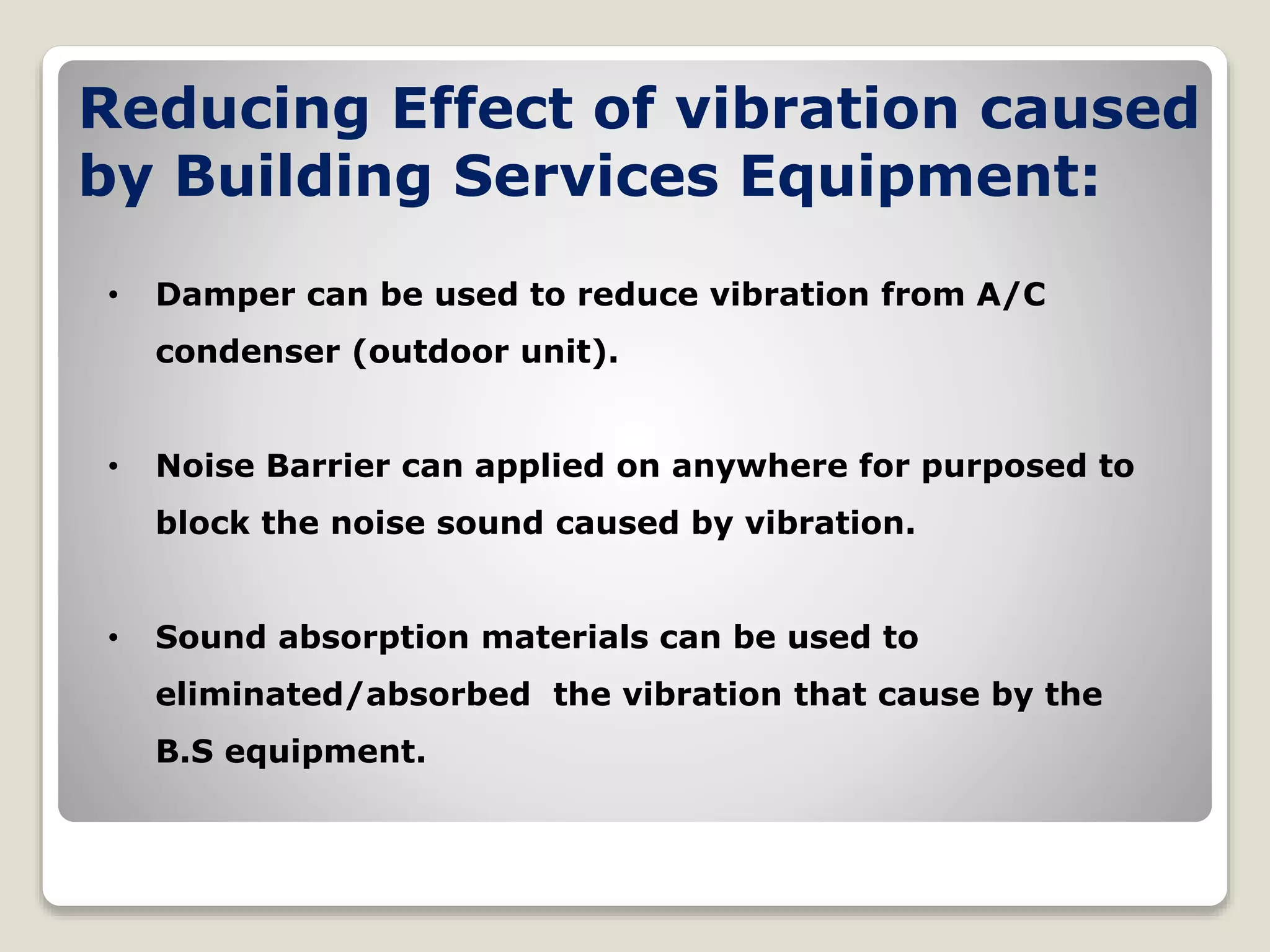 Reducing Effect of vibration caused by Building Services Equipment:

• Damper can be used to reduce vibration from A/C condenser (outdoor unit).

• Noise Barrier can applied on anywhere for purposed to block the noise sound caused by vibration.

• Sound absorption materials can be used to eliminated/absorbed  the vibration that cause by the B.S equipment.